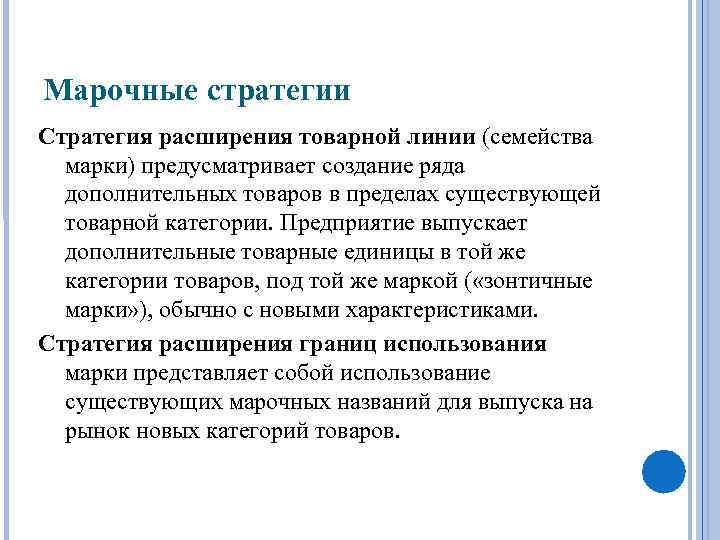 Марочные стратегии

Стратегия расширения товарной линии (семейства марки) предусматривает создание ряда дополнительных товаров в пределах существующей товарной категории. Предприятие выпускает дополнительные товарные единицы в той же категории товаров, под той же маркой («зонтичные марки»), обычно с новыми характеристиками.

Стратегия расширения границ использования марки представляет собой использование существующих марочных названий для выпуска на рынок новых категорий товаров.